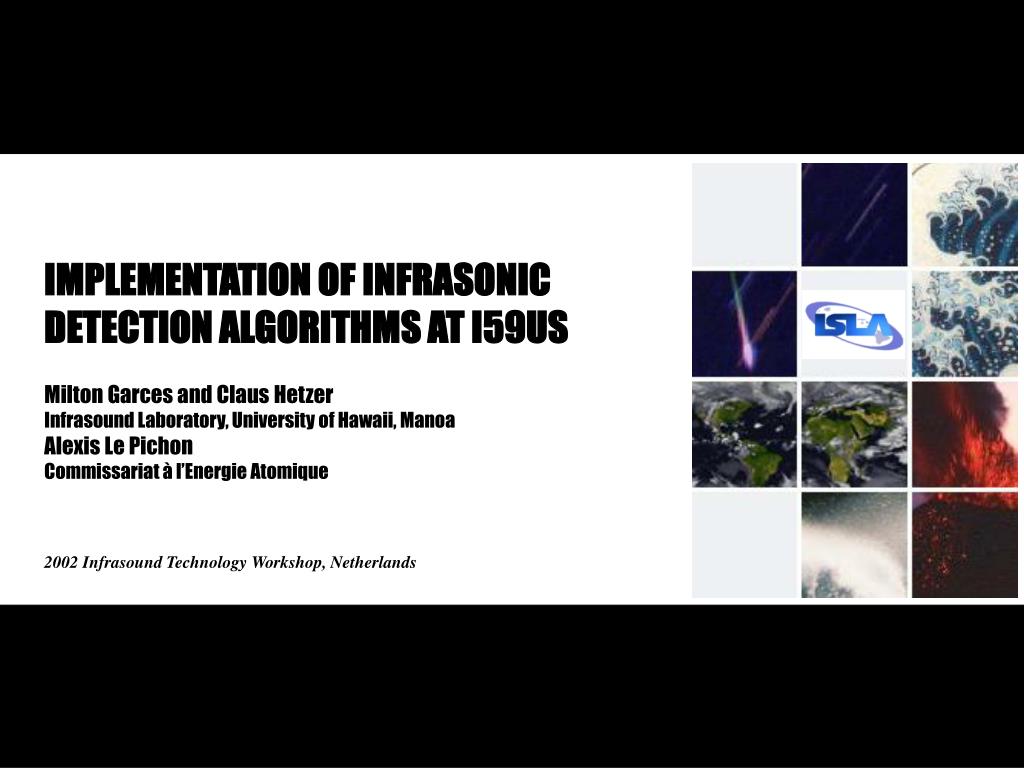 IMPLEMENTATION OF INFRASONIC DETECTION ALGORITHMS AT I59US

Milton Garces and Claus Hetzer
Infrasound Laboratory, University of Hawaii, Manoa
Alexis Le Pichon
Commissariat à l'Energie Atomique

2002 Infrasound Technology Workshop, Netherlands

ISLA